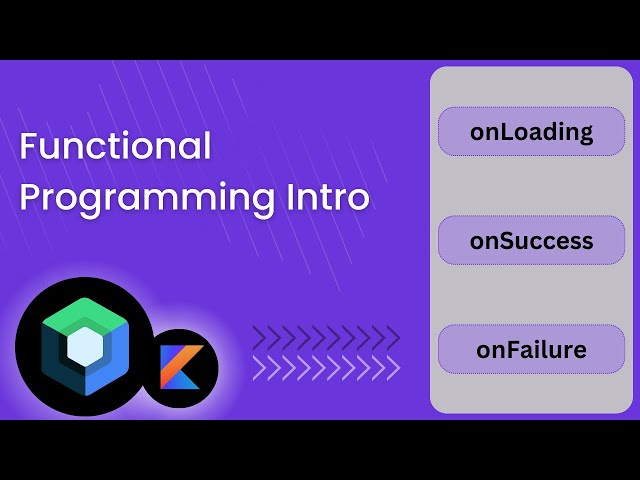 Functional Programming Intro

onLoading

onSuccess

onFailure